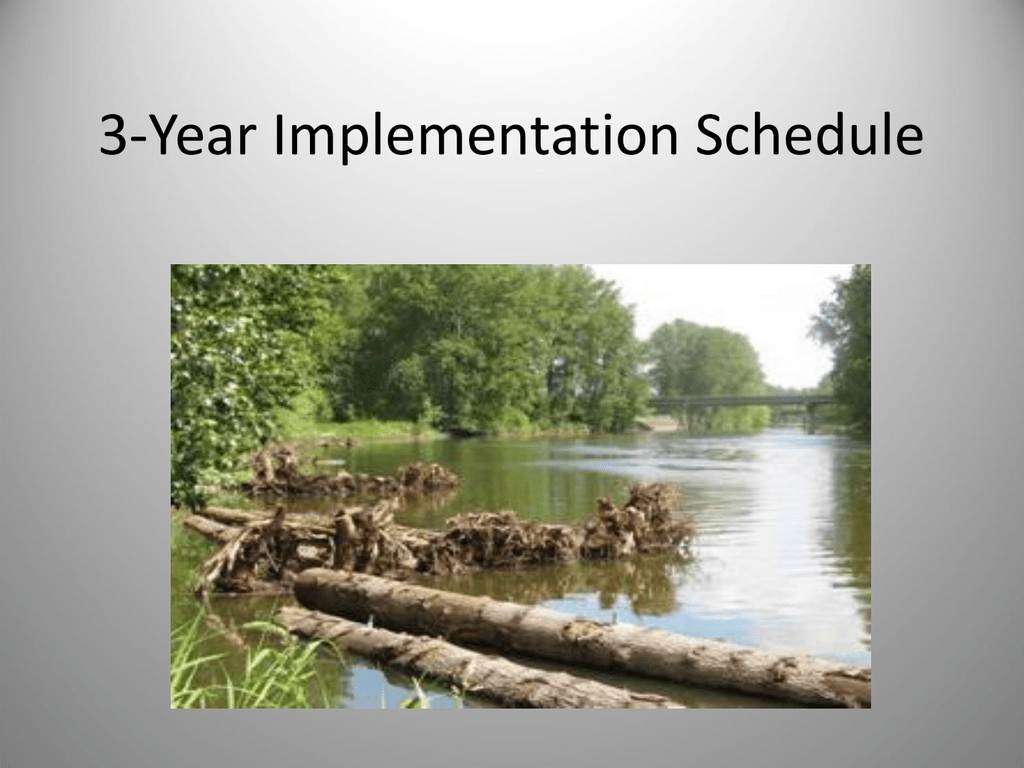 3-Year Implementation Schedule